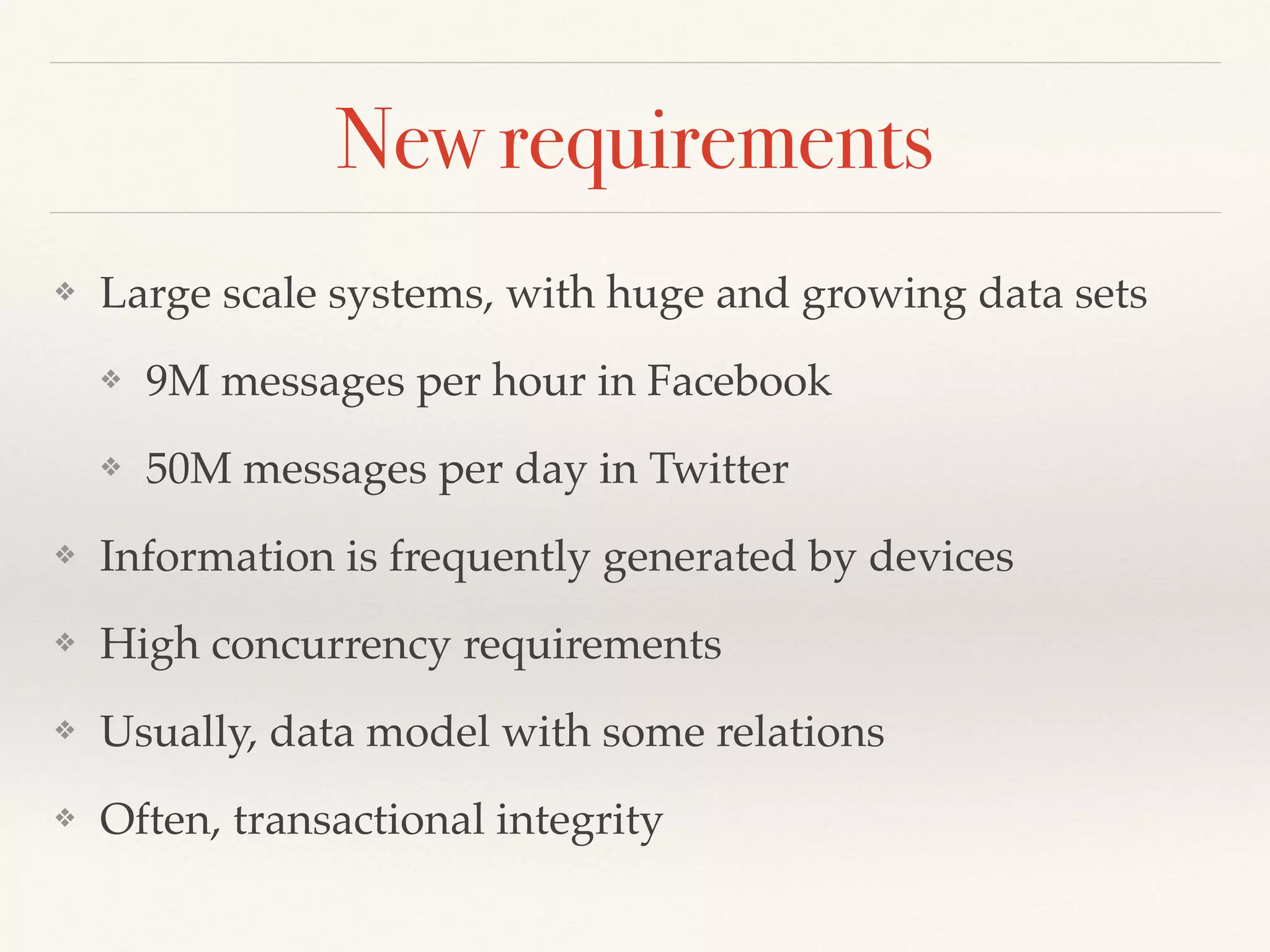 New requirements

❖ Large scale systems, with huge and growing data sets

❖ 9M messages per hour in Facebook

❖ 50M messages per day in Twitter

❖ Information is frequently generated by devices

❖ High concurrency requirements

❖ Usually, data model with some relations

❖ Often, transactional integrity